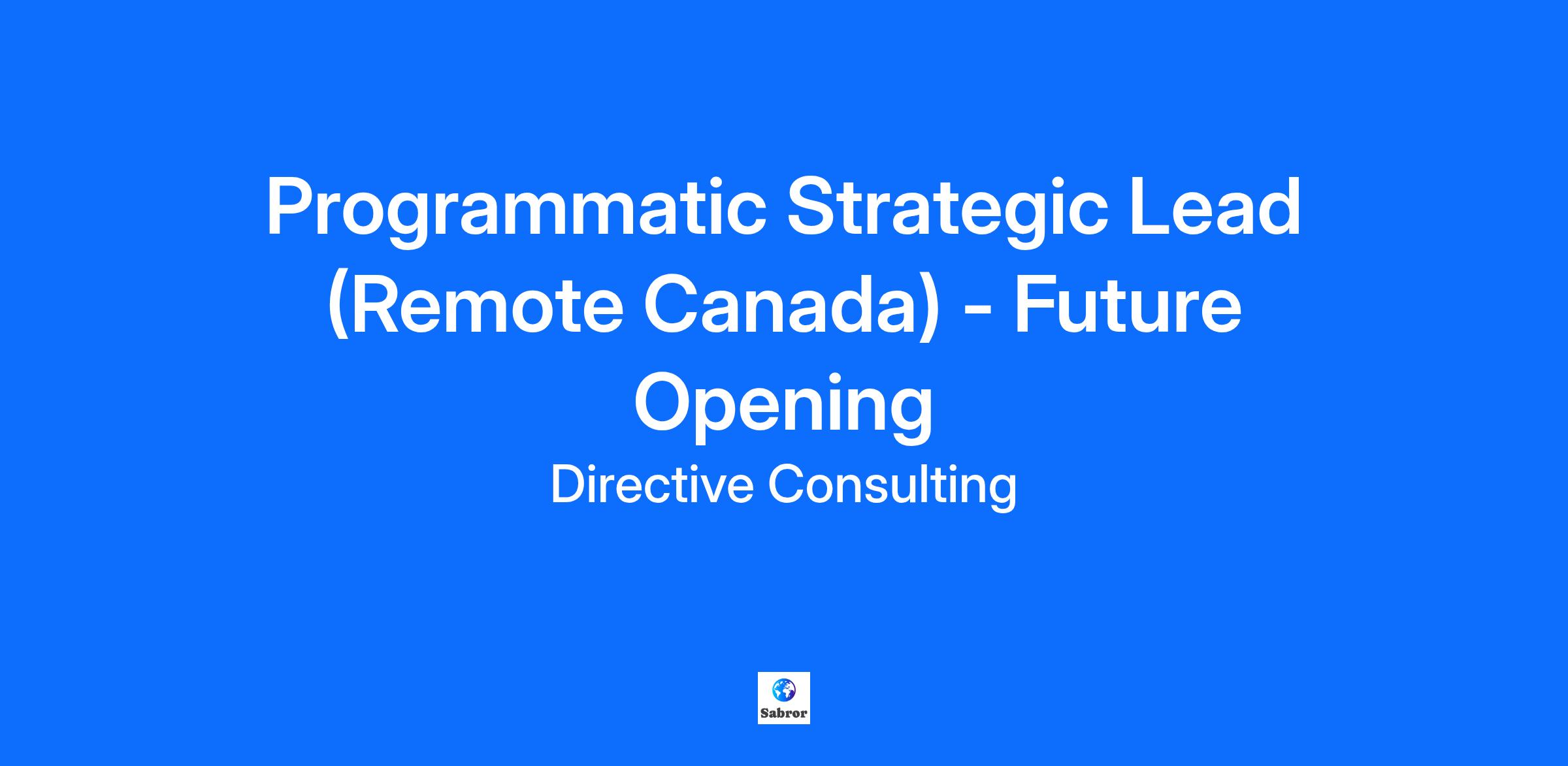 Programmatic Strategic Lead (Remote Canada) - Future Opening

Directive Consulting

Sabror